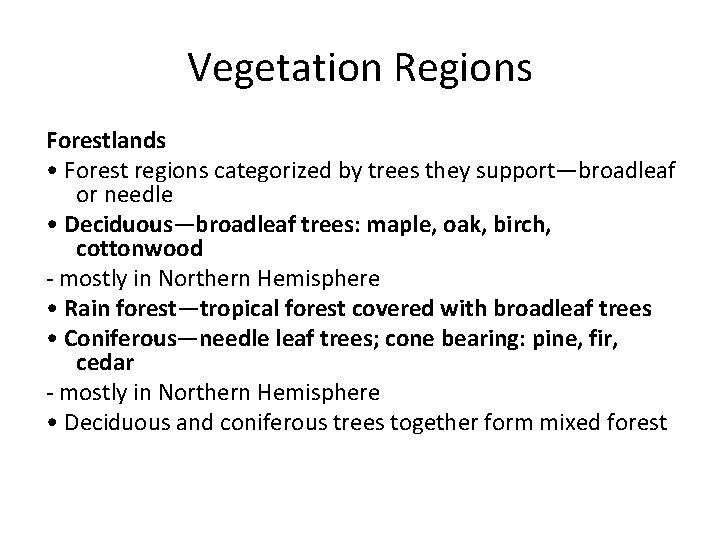 Vegetation Regions

Forestlands

• Forest regions categorized by trees they support—broadleaf or needle

• Deciduous—broadleaf trees: maple, oak, birch, cottonwood

- mostly in Northern Hemisphere

• Rain forest—tropical forest covered with broadleaf trees

• Coniferous—needle leaf trees; cone bearing: pine, fir, cedar

- mostly in Northern Hemisphere

• Deciduous and coniferous trees together form mixed forest